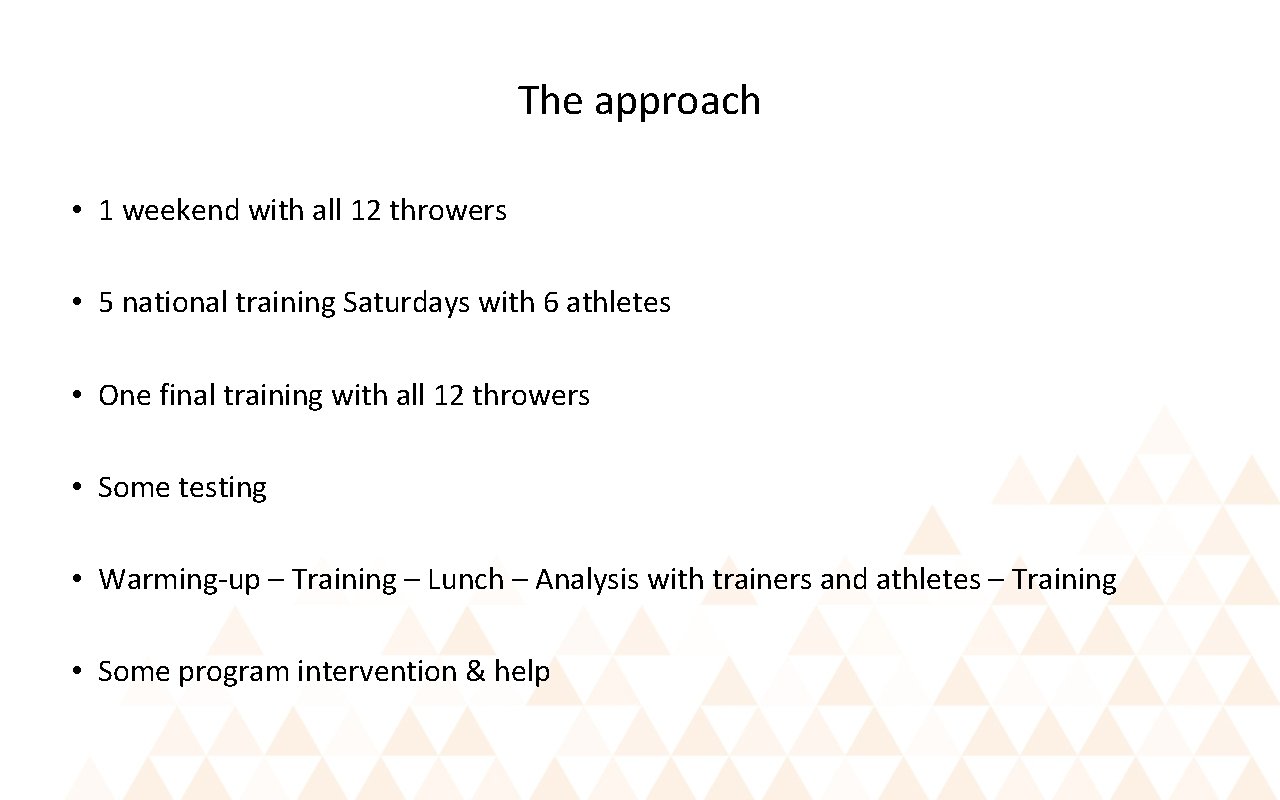 The approach

• 1 weekend with all 12 throwers

• 5 national training Saturdays with 6 athletes

• One final training with all 12 throwers

• Some testing

• Warming-up – Training – Lunch – Analysis with trainers and athletes – Training

• Some program intervention & help